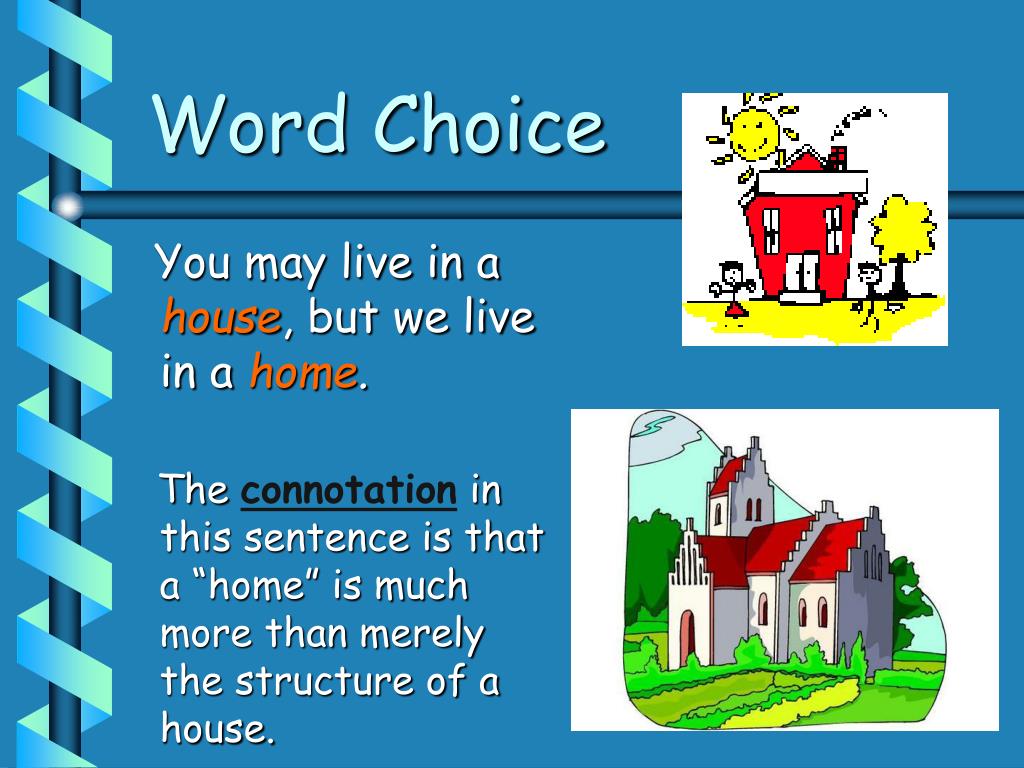 Word Choice

You may live in a house, but we live in a home.

The connotation in this sentence is that a “home” is much more than merely the structure of a house.